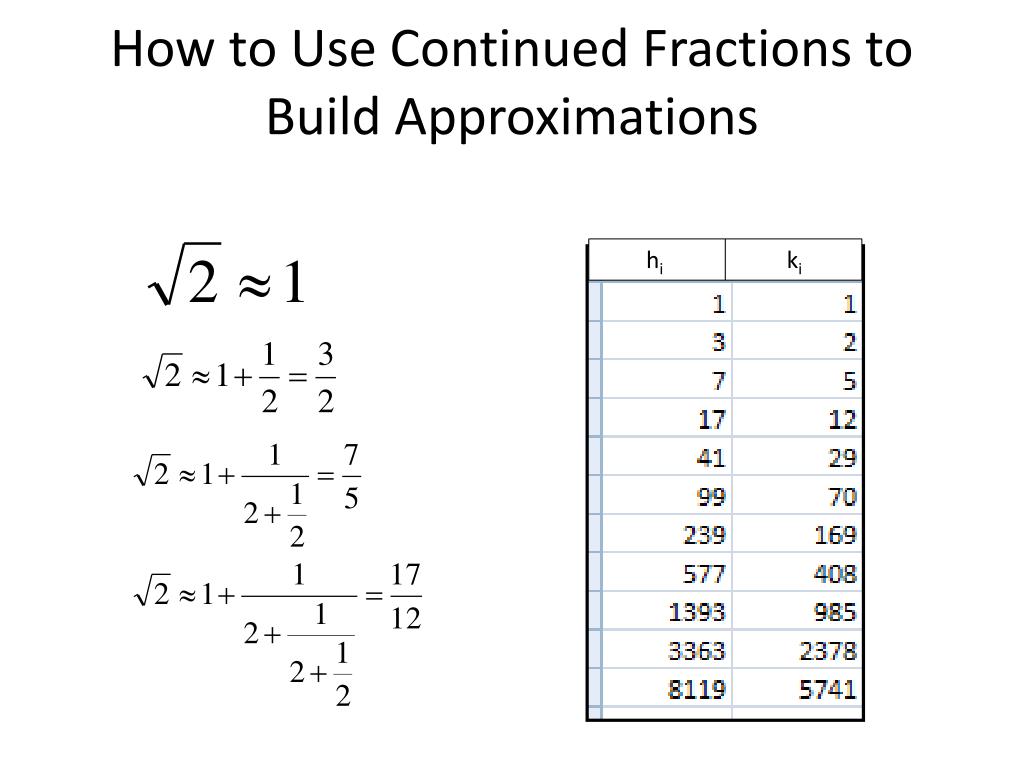 How to Use Continued Fractions to Build Approximations

$\sqrt{2} \approx 1$

$\sqrt{2} \approx 1 + \frac{1}{2} = \frac{3}{2}$

$\sqrt{2} \approx 1 + \frac{1}{2 + \frac{1}{2}} = \frac{7}{5}$

$\sqrt{2} \approx 1 + \frac{1}{2 + \frac{1}{2 + \frac{1}{2}}} = \frac{17}{12}$

| $h_i$ | $k_i$ |
|---|---|
| 1 | 1 |
| 3 | 2 |
| 7 | 5 |
| 17 | 12 |
| 41 | 29 |
| 99 | 70 |
| 239 | 169 |
| 577 | 408 |
| 1393 | 985 |
| 3363 | 2378 |
| 8119 | 5741 |